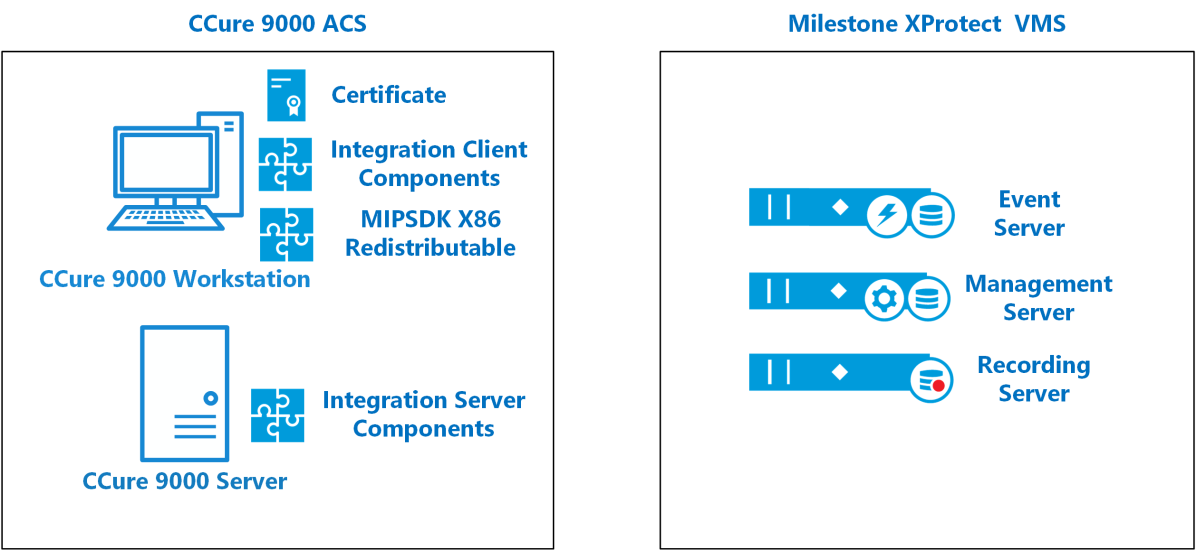 CCure 9000 ACS

Certificate

Integration Client Components

MIPSDK X86 Redistributable

CCure 9000 Workstation

Integration Server Components

CCure 9000 Server

Milestone XProtect VMS

Event Server

Management Server

Recording Server